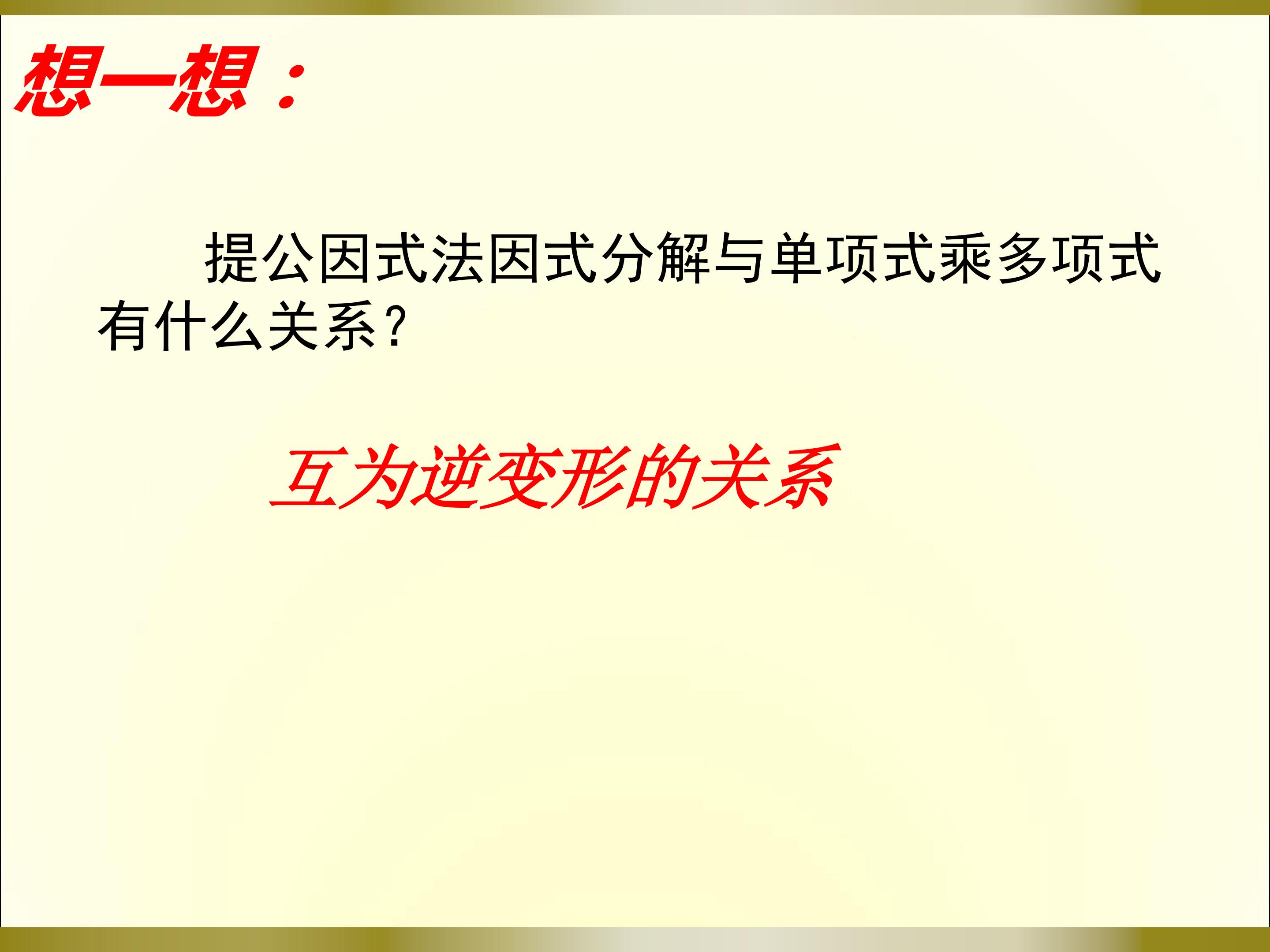 想一想：

提公因式法因式分解与单项式乘多项式有什么关系？

互为逆变形的关系